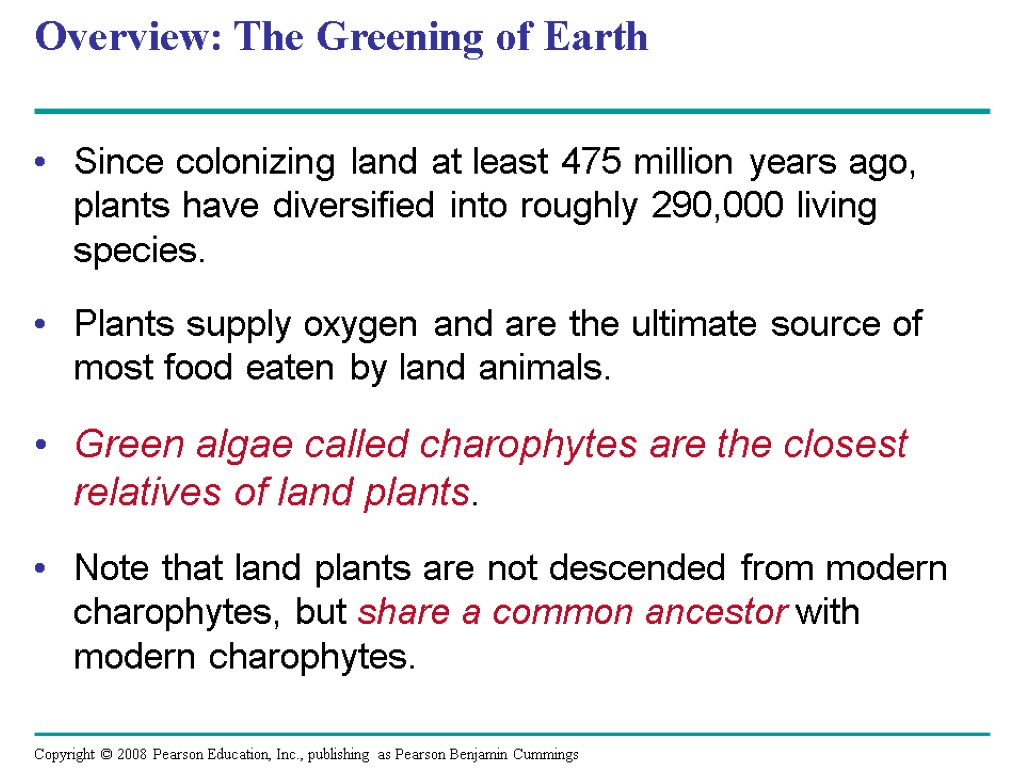 Overview: The Greening of Earth

• Since colonizing land at least 475 million years ago, plants have diversified into roughly 290,000 living species.

• Plants supply oxygen and are the ultimate source of most food eaten by land animals.

• Green algae called charophytes are the closest relatives of land plants.

• Note that land plants are not descended from modern charophytes, but share a common ancestor with modern charophytes.

Copyright © 2008 Pearson Education, Inc., publishing as Pearson Benjamin Cummings